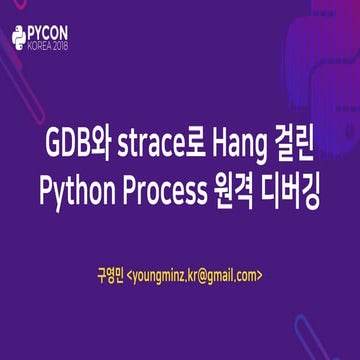 PYCON
KOREA 2018

GDB와 strace로 Hang 걸린 Python Process 원격 디버깅

구영민 <youngminz.kr@gmail.com>